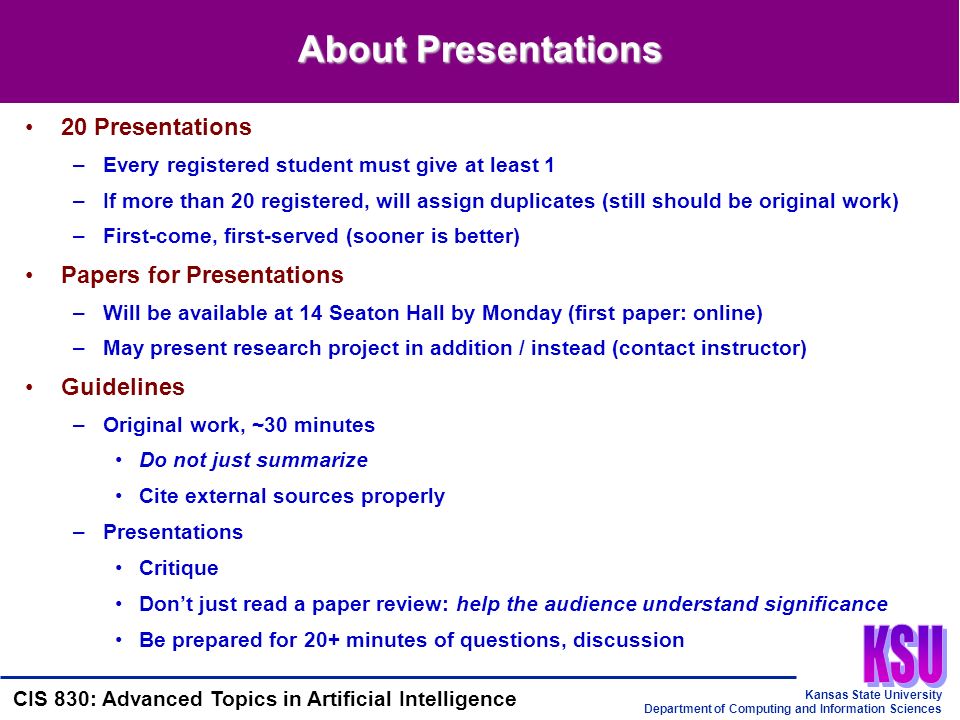 About Presentations

• 20 Presentations
– Every registered student must give at least 1
– If more than 20 registered, will assign duplicates (still should be original work)
– First-come, first-served (sooner is better)

• Papers for Presentations
– Will be available at 14 Seaton Hall by Monday (first paper: online)
– May present research project in addition / instead (contact instructor)

• Guidelines
– Original work, ~30 minutes
• Do not just summarize
• Cite external sources properly
– Presentations
• Critique
• Don't just read a paper review: help the audience understand significance
• Be prepared for 20+ minutes of questions, discussion

KSU

CIS 830: Advanced Topics in Artificial Intelligence

Kansas State University
Department of Computing and Information Sciences